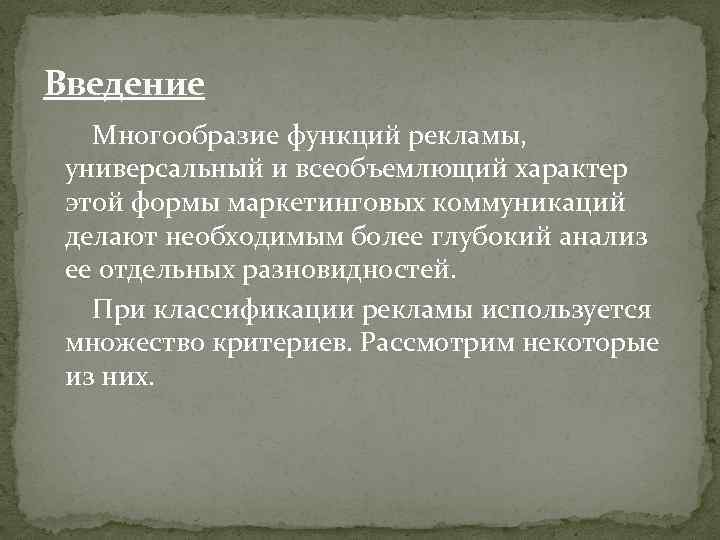 Введение

Многообразие функций рекламы, универсальный и всеобъемлющий характер этой формы маркетинговых коммуникаций делают необходимым более глубокий анализ ее отдельных разновидностей.

При классификации рекламы используется множество критериев. Рассмотрим некоторые из них.